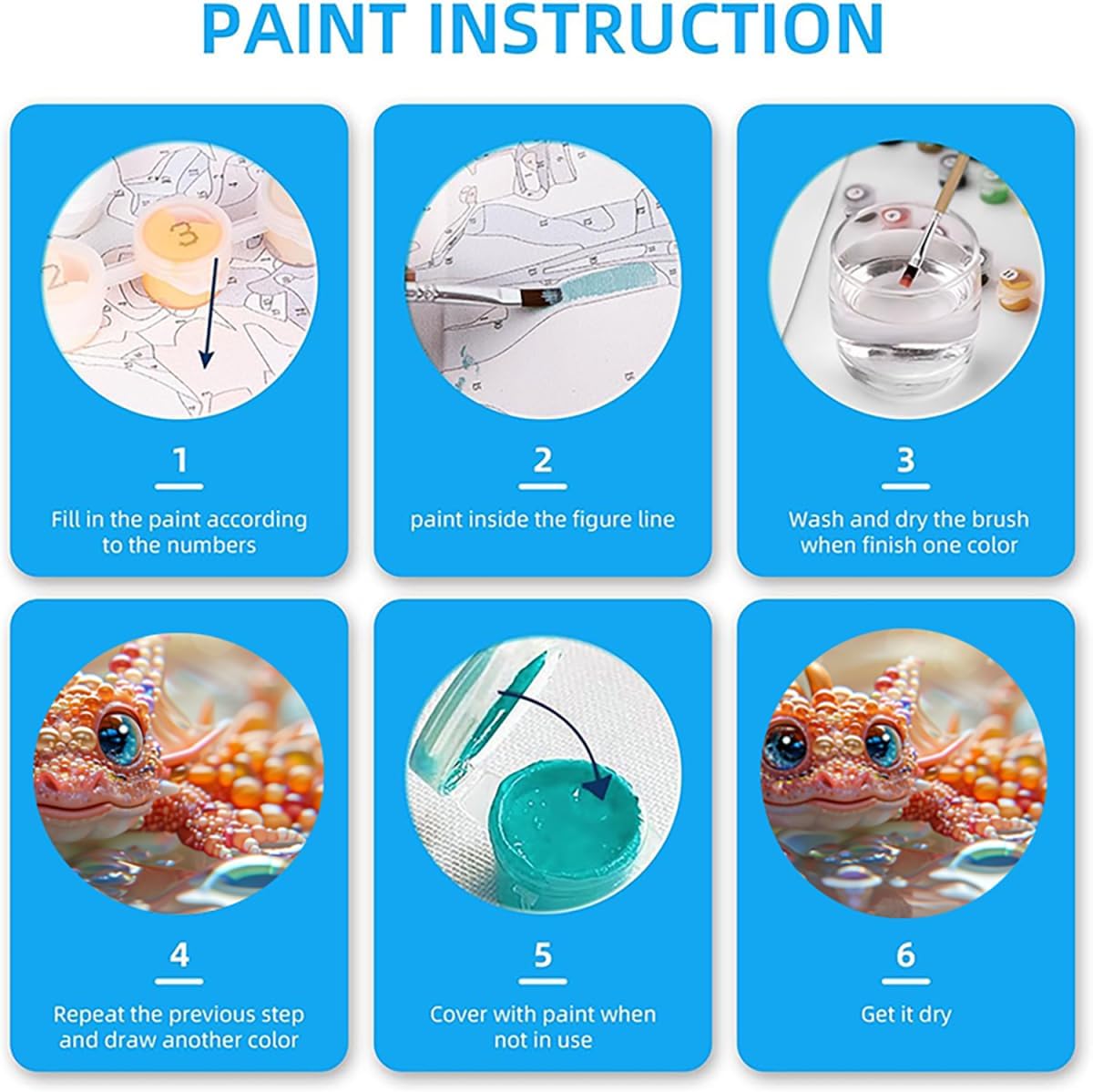 PAINT INSTRUCTION

3

1
Fill in the paint according to the numbers

2
paint inside the figure line

3
Wash and dry the brush when finish one color

4
Repeat the previous step and draw another color

5
Cover with paint when not in use

6
Get it dry